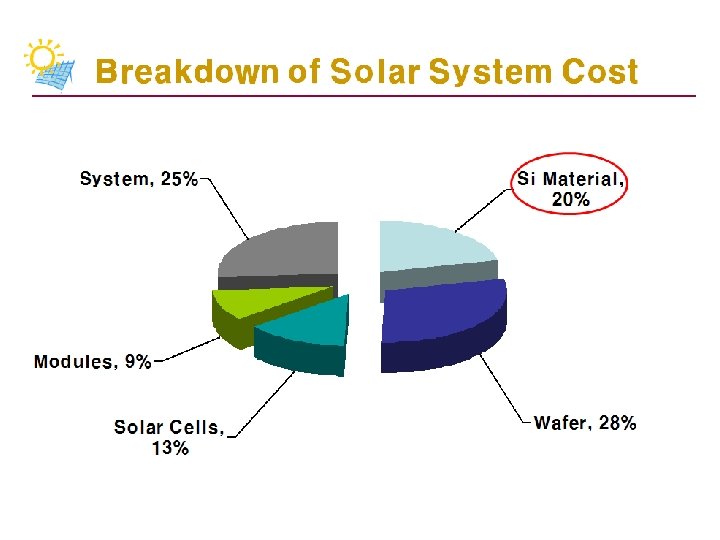 Breakdown of Solar System Cost

System, 25%

Si Material, 20%

Modules, 9%

Solar Cells, 13%

Wafer, 28%